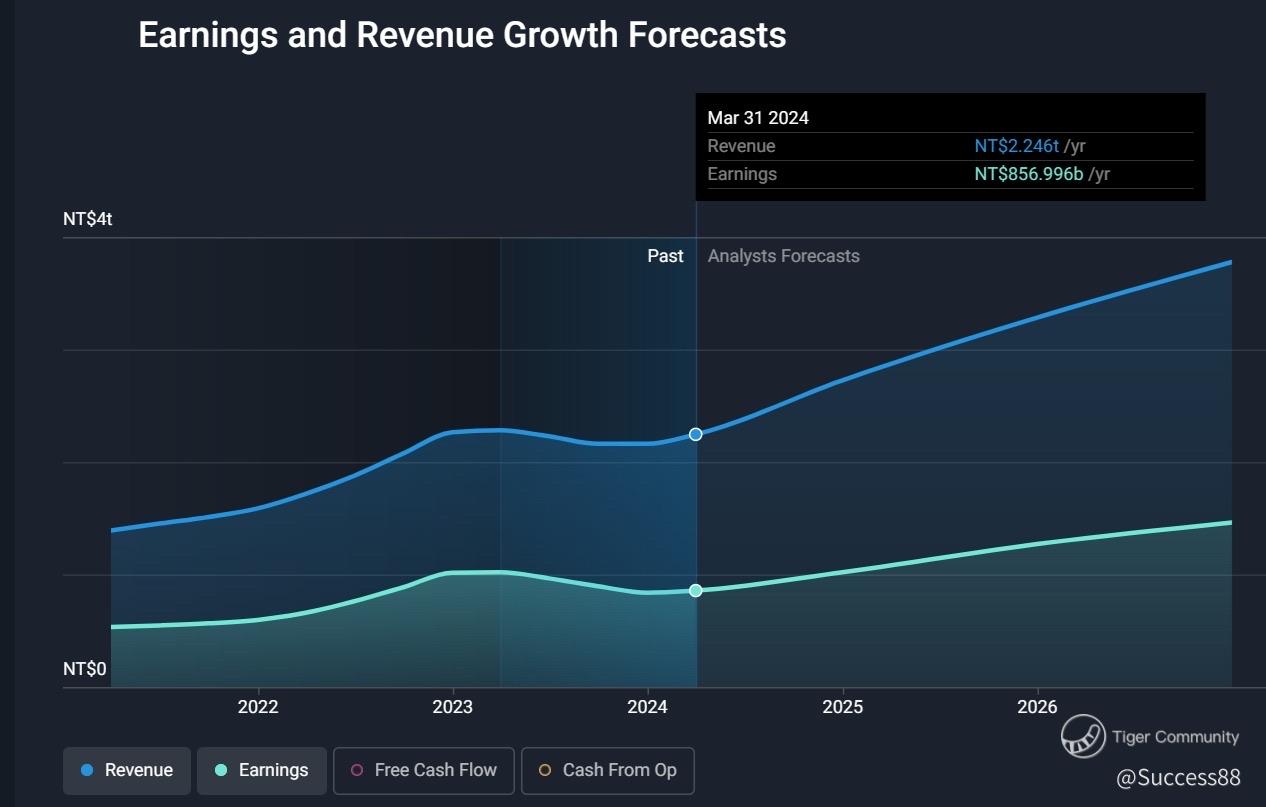 Earnings and Revenue Growth Forecasts

Mar 31 2024
Revenue NT$2.246t /yr
Earnings NT$856.996b /yr

NT$4t

Past Analysts Forecasts

NT$0

2022 2023 2024 2025 2026

Revenue Earnings Free Cash Flow Cash From Op

Tiger Community
@Success88